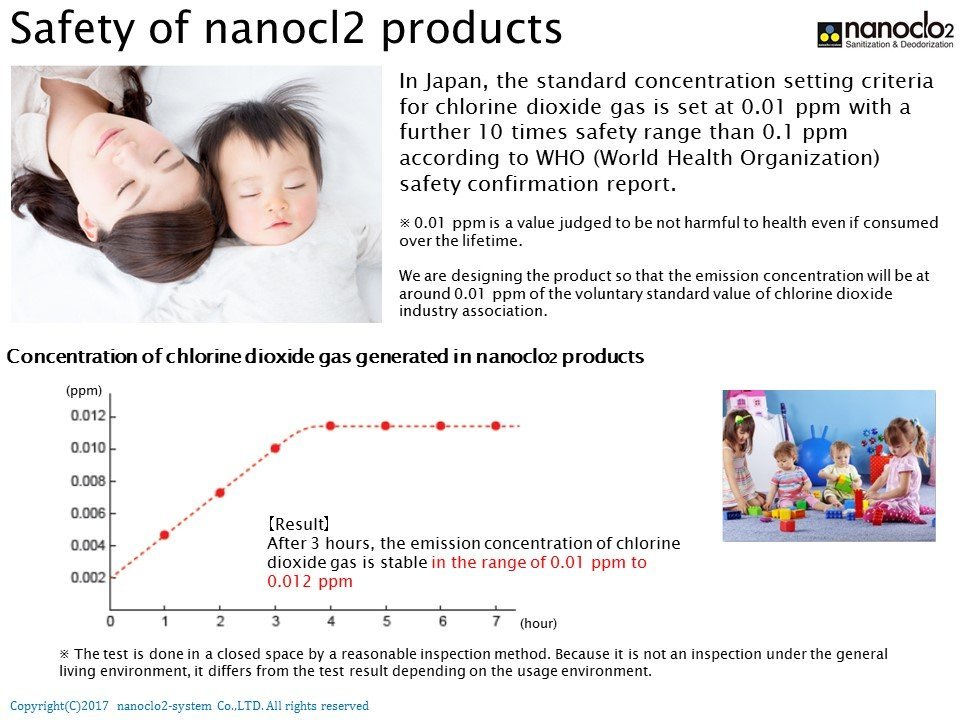 Safety of nanocl2 products

nanoclo2
Sanitization & Deodorization

In Japan, the standard concentration setting criteria for chlorine dioxide gas is set at 0.01 ppm with a further 10 times safety range than 0.1 ppm according to WHO (World Health Organization) safety confirmation report.

※ 0.01 ppm is a value judged to be not harmful to health even if consumed over the lifetime.

We are designing the product so that the emission concentration will be at around 0.01 ppm of the voluntary standard value of chlorine dioxide industry association.

Concentration of chlorine dioxide gas generated in nanoclo2 products

(ppm)
0.012
0.010
0.008
0.006
0.004
0.002
0 1 2 3 4 5 6 7 (hour)

【Result】
After 3 hours, the emission concentration of chlorine dioxide gas is stable in the range of 0.01 ppm to 0.012 ppm

※ The test is done in a closed space by a reasonable inspection method. Because it is not an inspection under the general living environment, it differs from the test result depending on the usage environment.

Copyright(C)2017 nanoclo2-system Co.,LTD. All rights reserved